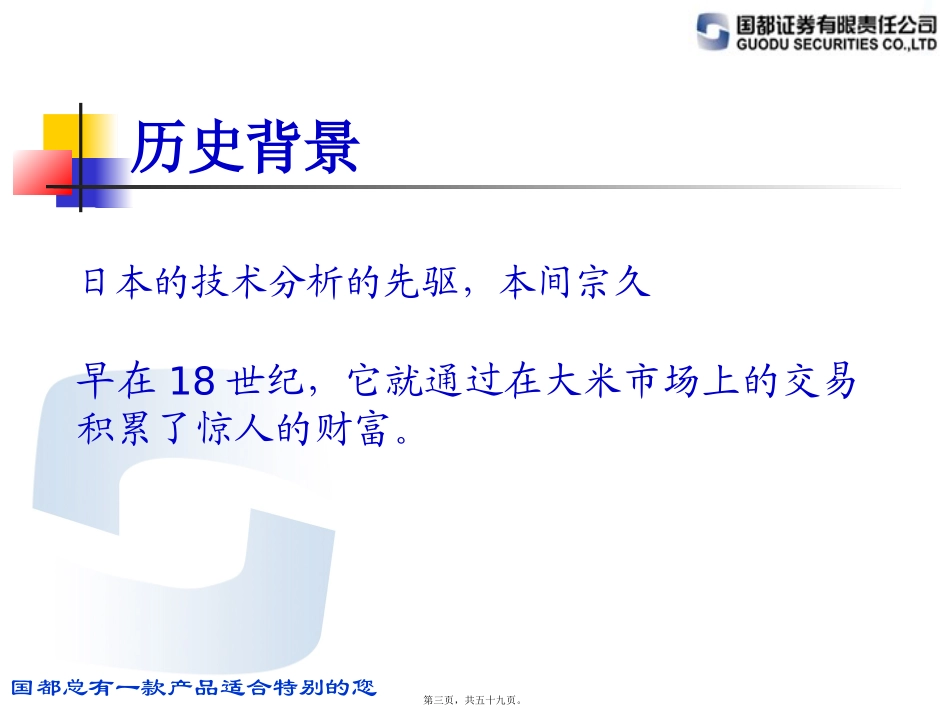 国都证券有限责任公司
GUODU SECURITIES CO.,LTD

历史背景

日本的技术分析的先驱，本间宗久

早在 18 世纪，它就通过在大米市场上的交易积累了惊人的财富。

国都总有一款产品适合特别的您

第三页，共五十九页。